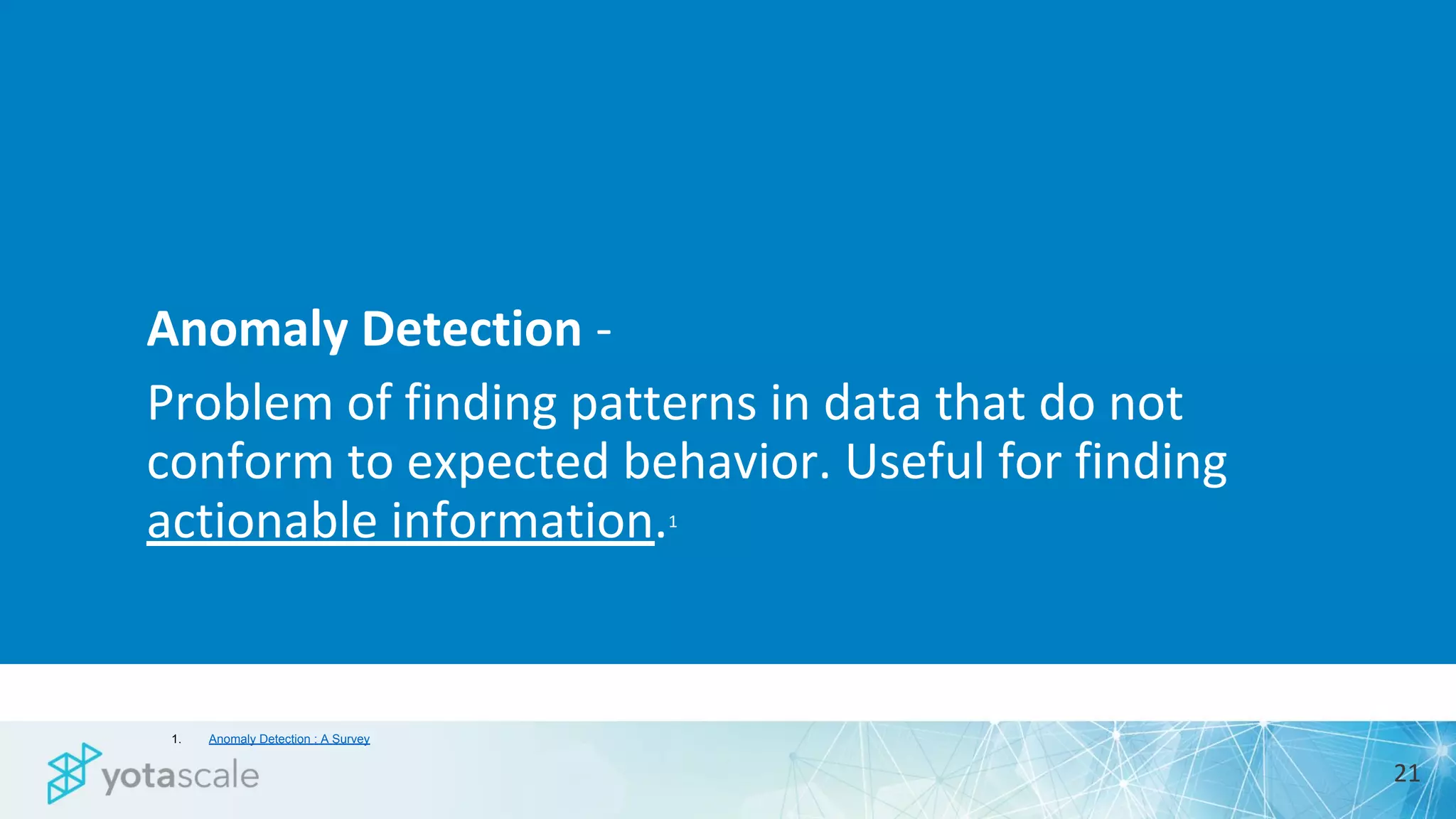 Anomaly Detection -

Problem of finding patterns in data that do not conform to expected behavior. Useful for finding actionable information.$^1$

1. Anomaly Detection : A Survey

yotascale

21